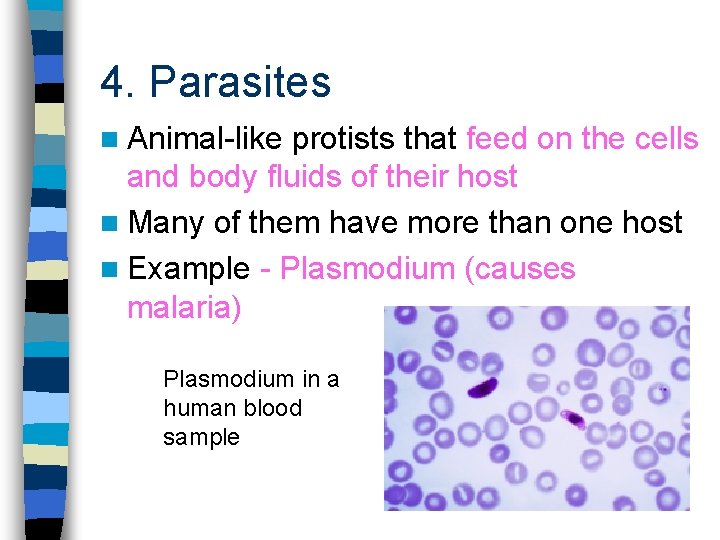 4. Parasites

Animal-like protists that feed on the cells and body fluids of their host

Many of them have more than one host

Example - Plasmodium (causes malaria)

Plasmodium in a human blood sample